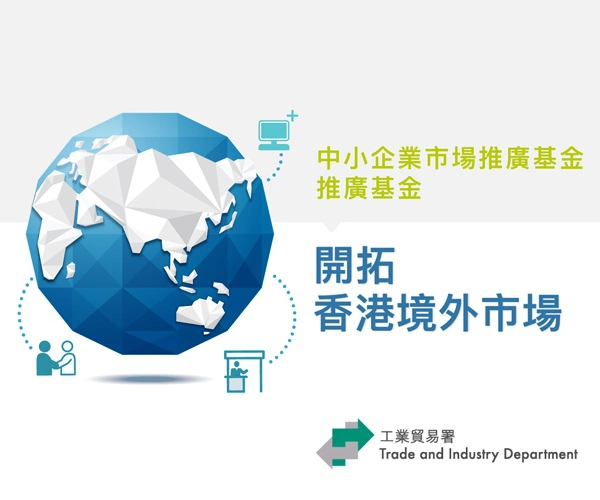 中小企業市場推廣基金
推廣基金

開拓
香港境外市場

工業貿易署
Trade and Industry Department